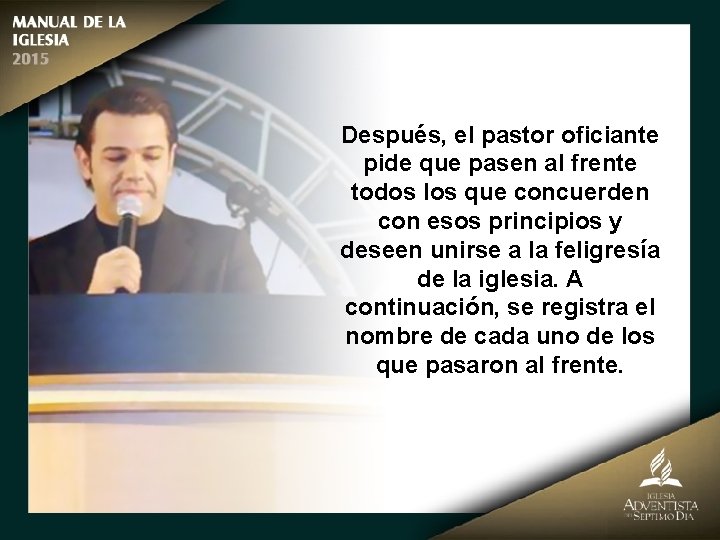 MANUAL DE LA IGLESIA 2015

Después, el pastor oficiante pide que pasen al frente todos los que concuerden con esos principios y deseen unirse a la feligresía de la iglesia. A continuación, se registra el nombre de cada uno de los que pasaron al frente.

IGLESIA ADVENTISTA DEL SÉPTIMO DÍA